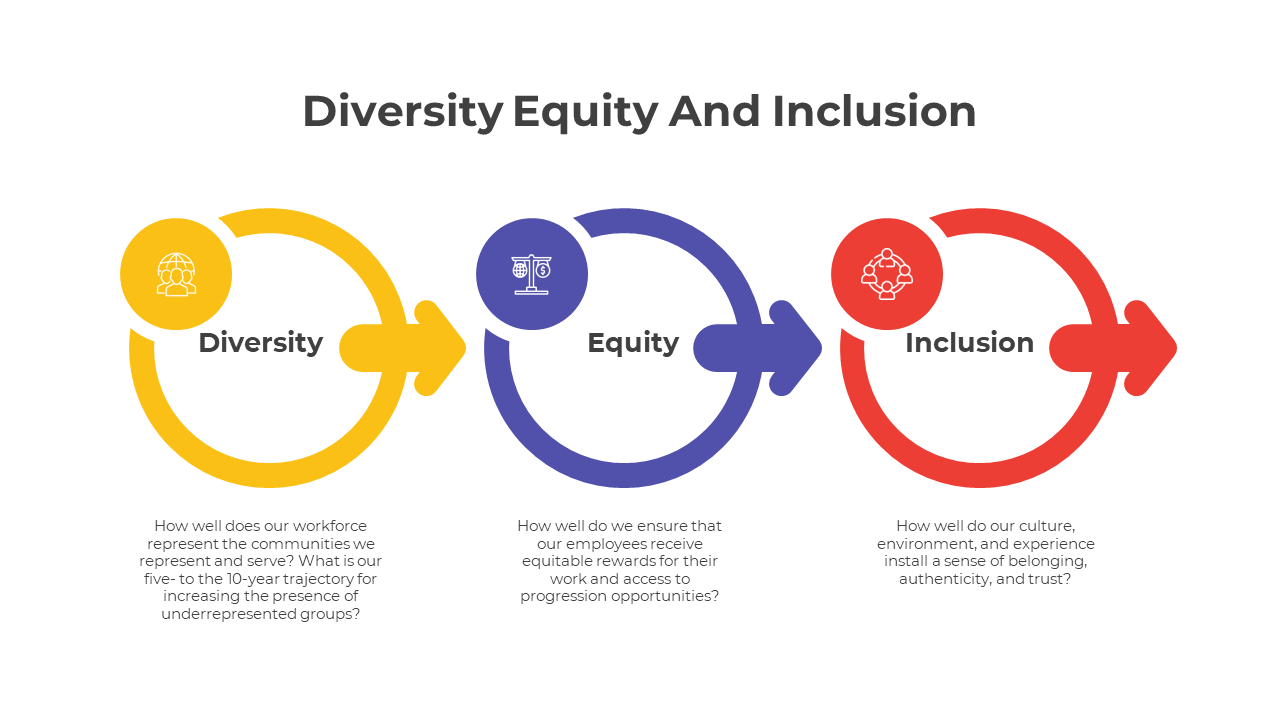 Diversity Equity And Inclusion

Diversity

Equity

Inclusion

How well does our workforce represent the communities we represent and serve? What is our five- to the 10-year trajectory for increasing the presence of underrepresented groups?

How well do we ensure that our employees receive equitable rewards for their work and access to progression opportunities?

How well do our culture, environment, and experience install a sense of belonging, authenticity, and trust?